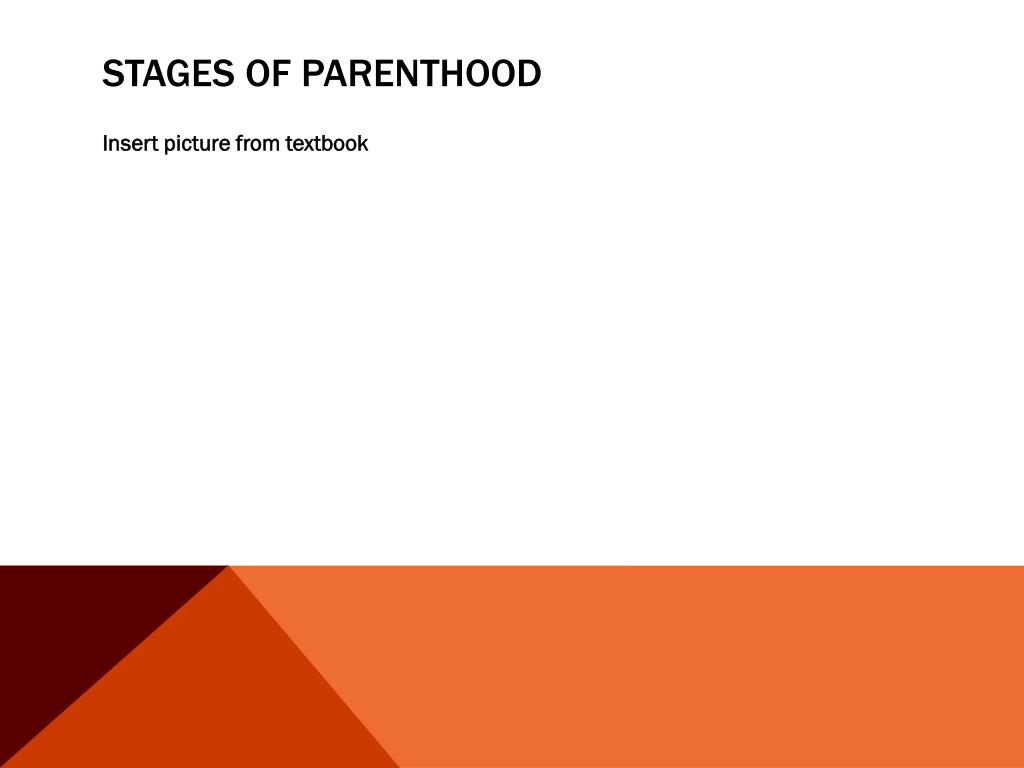 STAGES OF PARENTHOOD

Insert picture from textbook